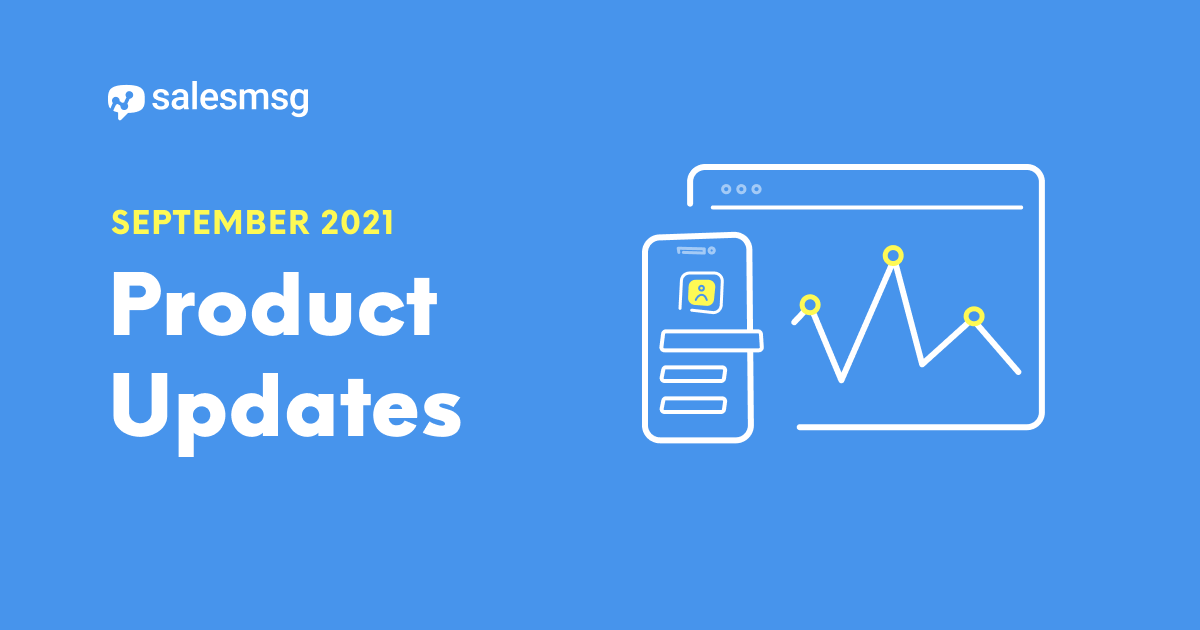 salesmsg

SEPTEMBER 2021

Product Updates